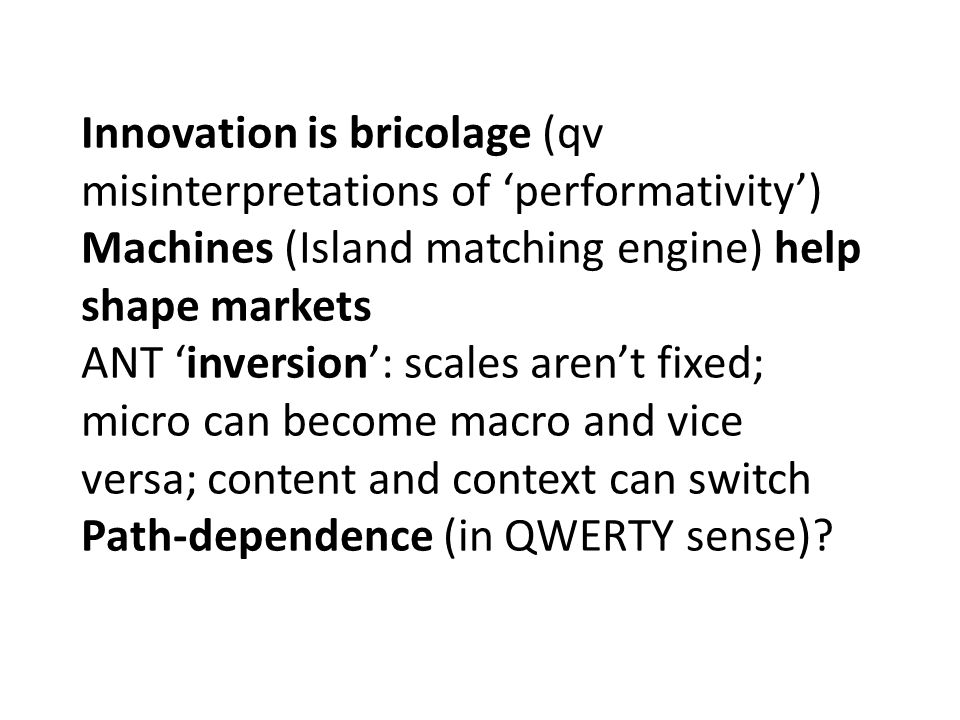 Innovation is bricolage (qv misinterpretations of ‘performativity’)
Machines (Island matching engine) help shape markets
ANT ‘inversion’: scales aren’t fixed; micro can become macro and vice versa; content and context can switch
Path-dependence (in QWERTY sense)?